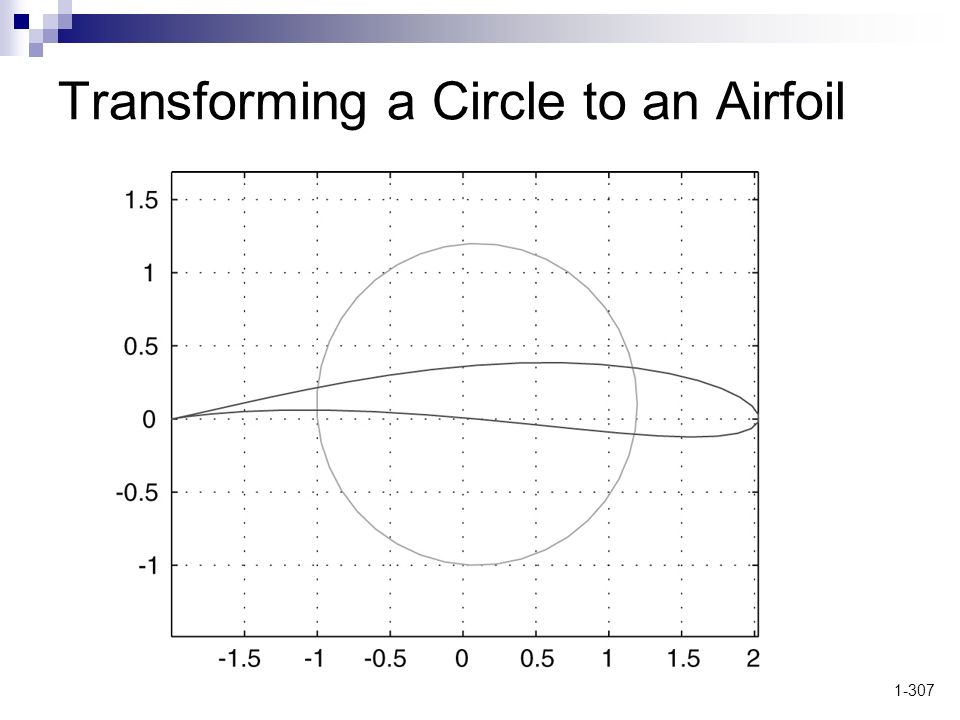 Transforming a Circle to an Airfoil

1.5
1
0.5
0
-0.5
-1

-1.5 -1 -0.5 0 0.5 1 1.5 2

1-307